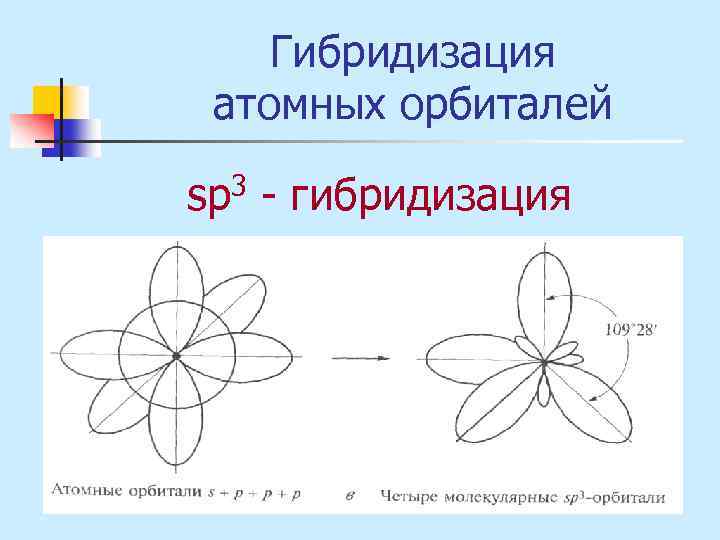 Гибридизация атомных орбиталей

$sp^3$ - гибридизация

109°28′

Атомные орбитали $s + p + p + p$ в Четыре молекулярные $sp^3$-орбитали